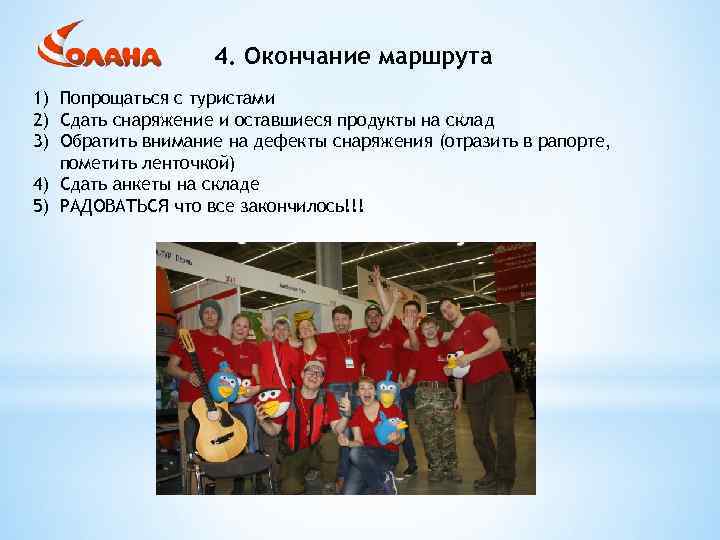 СОЛАНА

4. Окончание маршрута

1) Попрощаться с туристами
2) Сдать снаряжение и оставшиеся продукты на склад
3) Обратить внимание на дефекты снаряжения (отразить в рапорте, пометить ленточкой)
4) Сдать анкеты на складе
5) РАДОВАТЬСЯ что все закончилось!!!